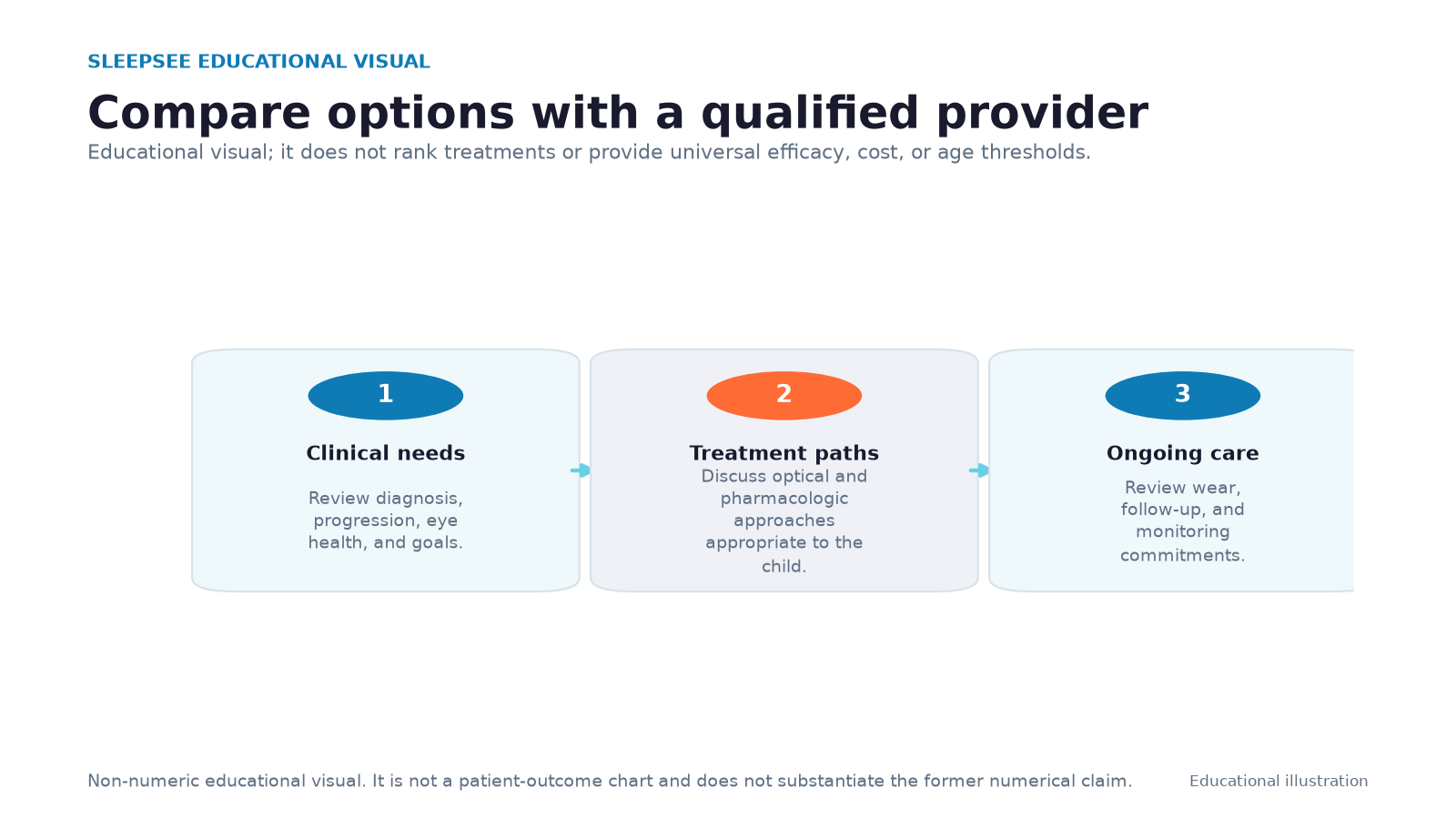 SLEEPSEE EDUCATIONAL VISUAL

Compare options with a qualified provider

Educational visual; it does not rank treatments or provide universal efficacy, cost, or age thresholds.

1

Clinical needs

Review diagnosis, progression, eye health, and goals.

2

Treatment paths

Discuss optical and pharmacologic approaches appropriate to the child.

3

Ongoing care

Review wear, follow-up, and monitoring commitments.

Non-numeric educational visual. It is not a patient-outcome chart and does not substantiate the former numerical claim.

Educational illustration